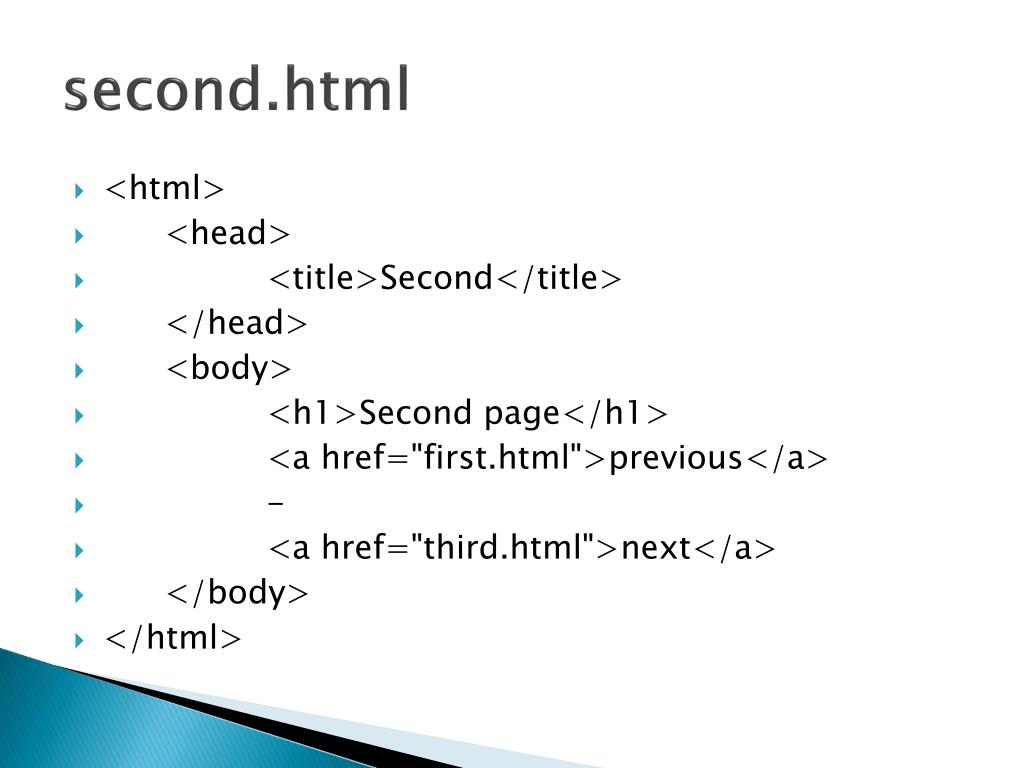 second.html

<html>
<head>
<title>Second</title>
</head>
<body>
<h1>Second page</h1>
<a href="first.html">previous</a>
-
<a href="third.html">next</a>
</body>
</html>